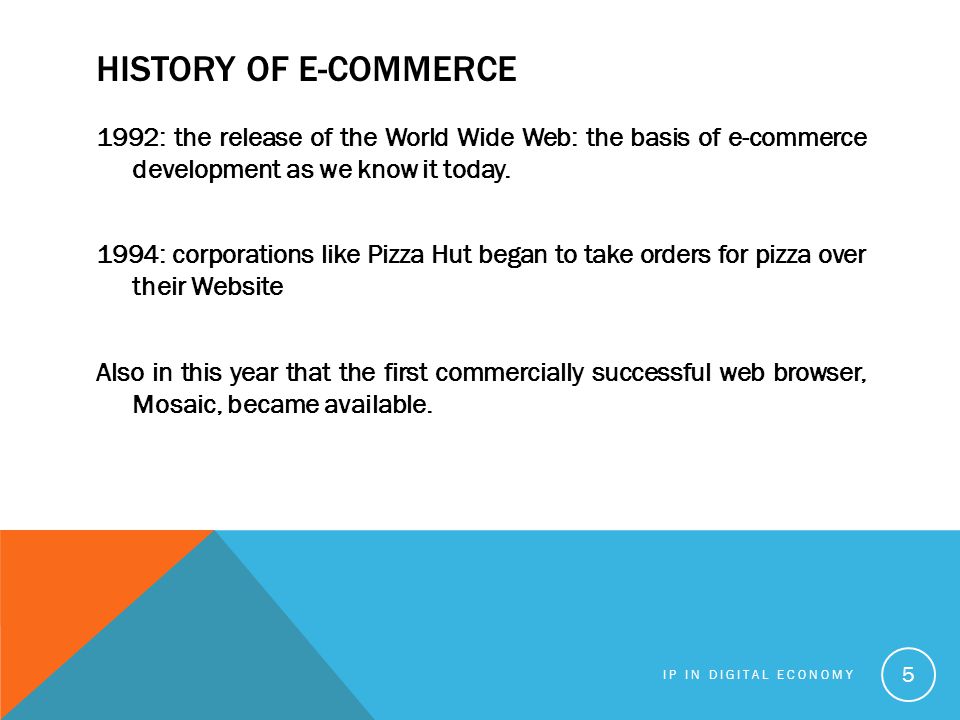 HISTORY OF E-COMMERCE

1992: the release of the World Wide Web: the basis of e-commerce development as we know it today.

1994: corporations like Pizza Hut began to take orders for pizza over their Website

Also in this year that the first commercially successful web browser, Mosaic, became available.

IP IN DIGITAL ECONOMY

5